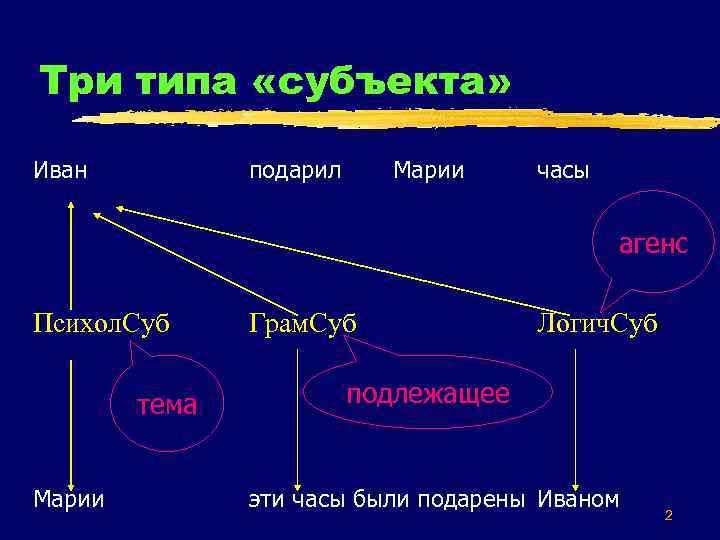 Три типа «субъекта»

Иван подарил Марии часы

агенс

ПсихолСуб ГрамСуб ЛогичСуб

тема

подлежащее

Марии эти часы были подарены Иваном

2